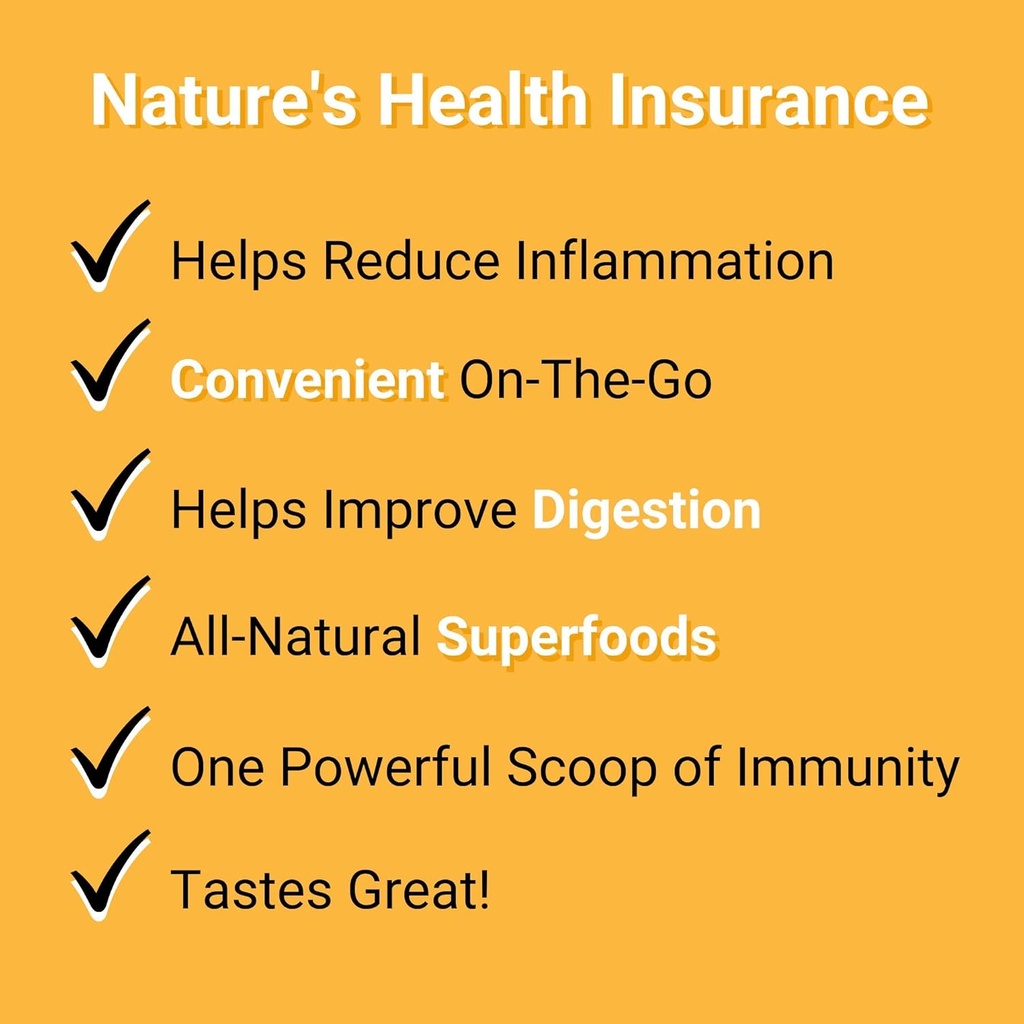 Nature's Health Insurance

✓ Helps Reduce Inflammation

✓ Convenient On-The-Go

✓ Helps Improve Digestion

✓ All-Natural Superfoods

✓ One Powerful Scoop of Immunity

✓ Tastes Great!